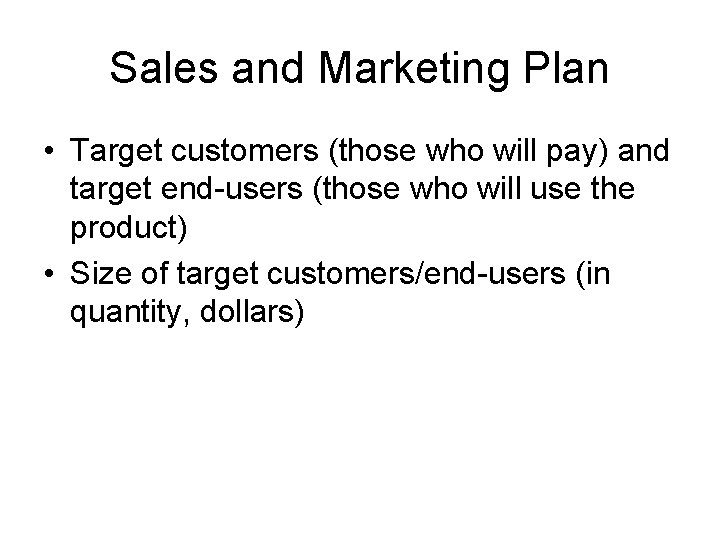 Sales and Marketing Plan

• Target customers (those who will pay) and target end-users (those who will use the product)
• Size of target customers/end-users (in quantity, dollars)